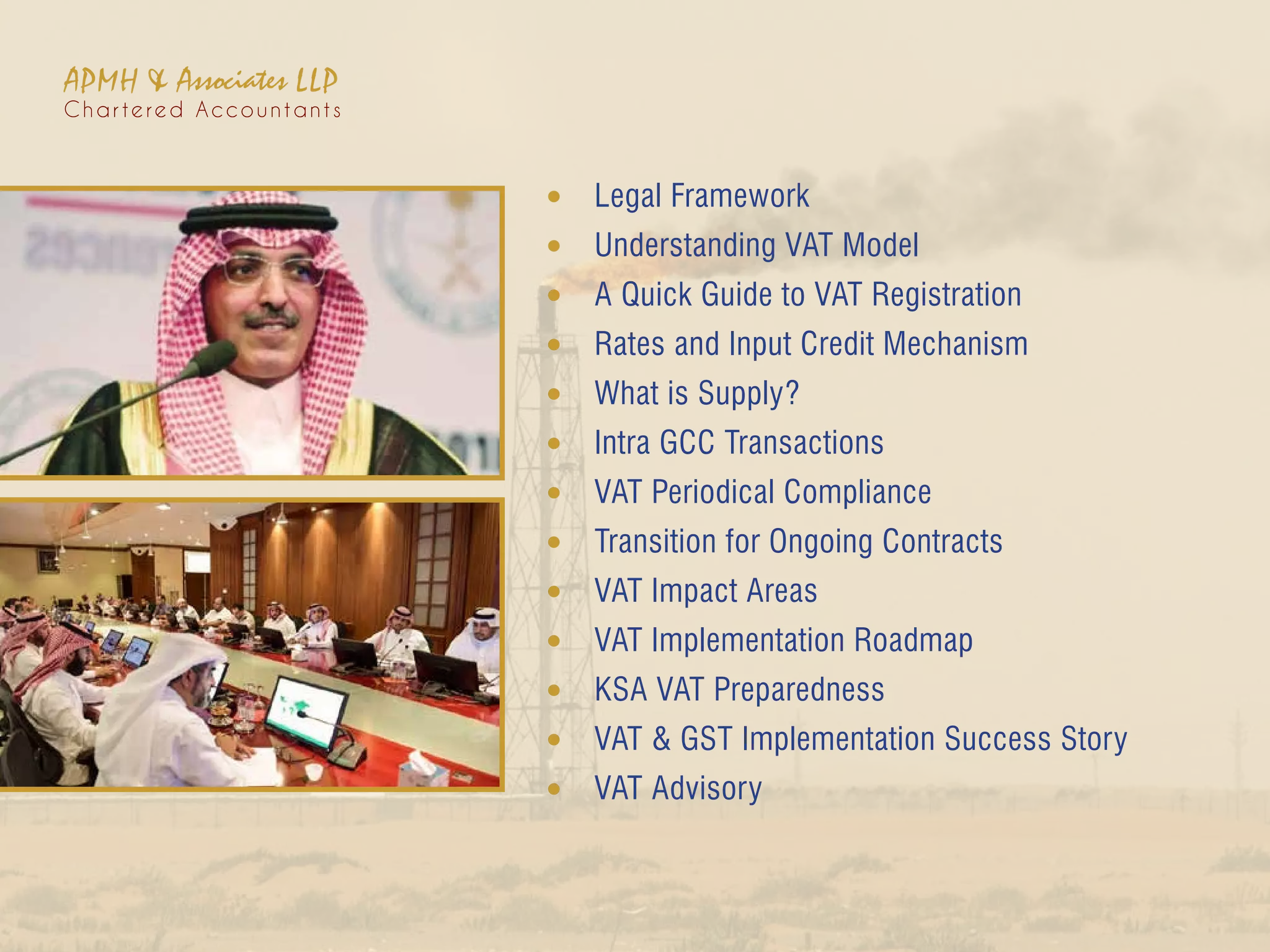 APMH & Associates LLP
Chartered Accountants

- Legal Framework
- Understanding VAT Model
- A Quick Guide to VAT Registration
- Rates and Input Credit Mechanism
- What is Supply?
- Intra GCC Transactions
- VAT Periodical Compliance
- Transition for Ongoing Contracts
- VAT Impact Areas
- VAT Implementation Roadmap
- KSA VAT Preparedness
- VAT & GST Implementation Success Story
- VAT Advisory